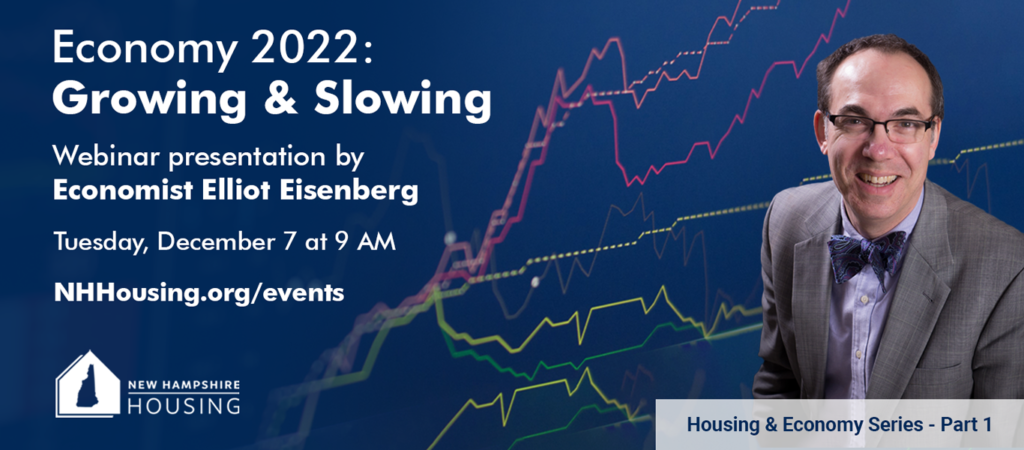 Economy 2022:
Growing & Slowing

Webinar presentation by
Economist Elliot Eisenberg

Tuesday, December 7 at 9 AM

NHHousing.org/events

NEW HAMPSHIRE
HOUSING

Housing & Economy Series - Part 1